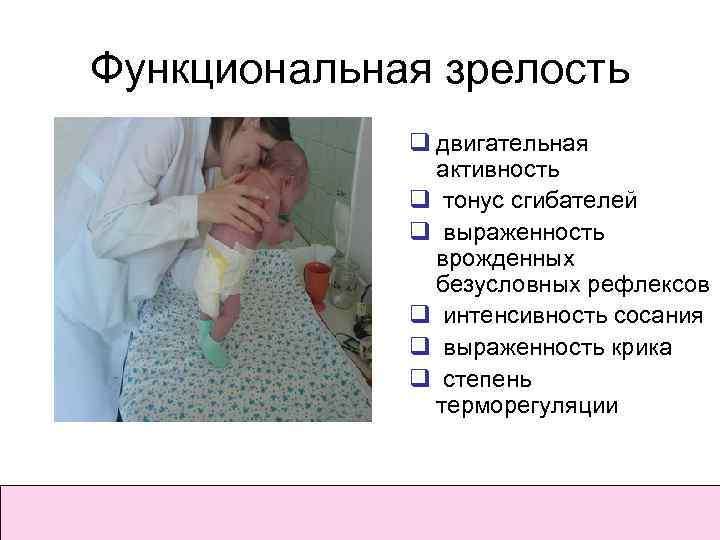 Функциональная зрелость

❑ двигательная активность
❑ тонус сгибателей
❑ выраженность врожденных безусловных рефлексов
❑ интенсивность сосания
❑ выраженность крика
❑ степень терморегуляции